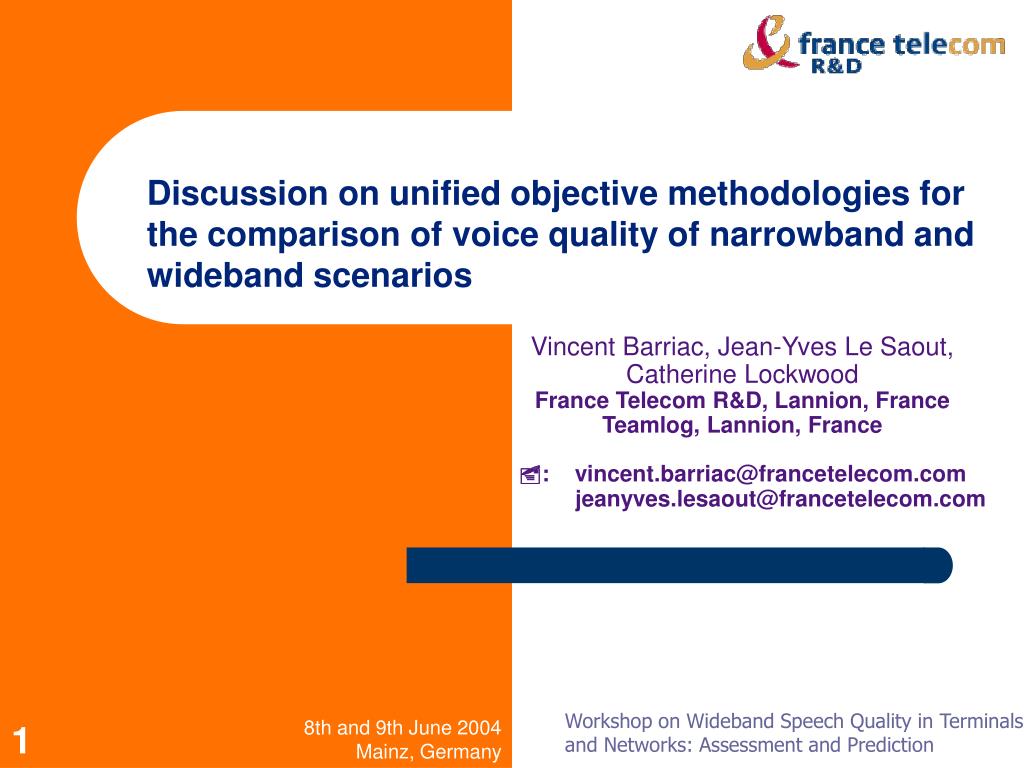 france telecom
R&D

Discussion on unified objective methodologies for the comparison of voice quality of narrowband and wideband scenarios

Vincent Barriac, Jean-Yves Le Saout, Catherine Lockwood
France Telecom R&D, Lannion, France
Teamlog, Lannion, France

: vincent.barriac@francetelecom.com
jeanyves.lesaout@francetelecom.com

1

8th and 9th June 2004
Mainz, Germany

Workshop on Wideband Speech Quality in Terminals and Networks: Assessment and Prediction